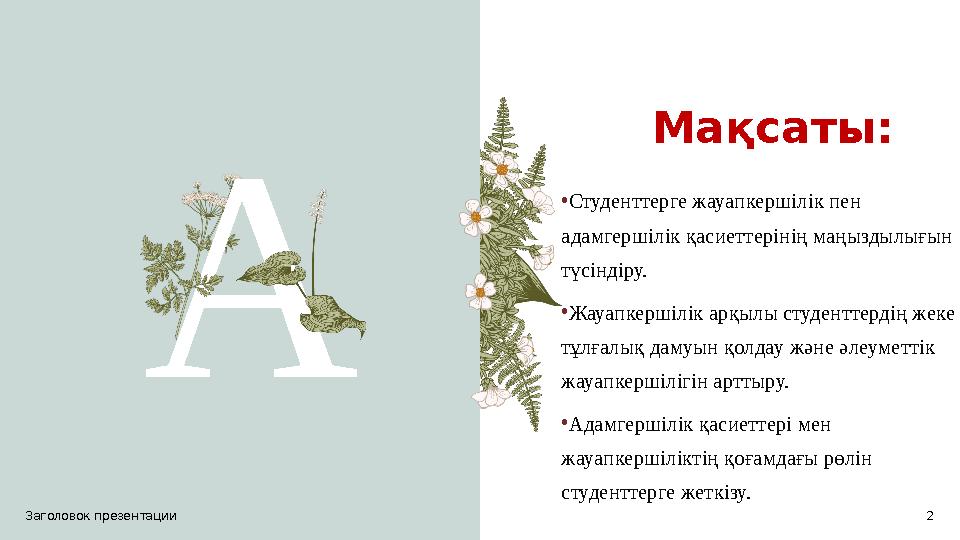 A

Мақсаты:

• Студенттерге жауапкершілік пен адамгершілік қасиеттерінің маңыздылығын түсіндіру.

• Жауапкершілік арқылы студенттердің жеке тұлғалық дамуын қолдау және әлеуметтік жауапкершілігін арттыру.

• Адамгершілік қасиеттері мен жауапкершіліктің қоғамдағы рөлін студенттерге жеткізу.

Заголовок презентации

2